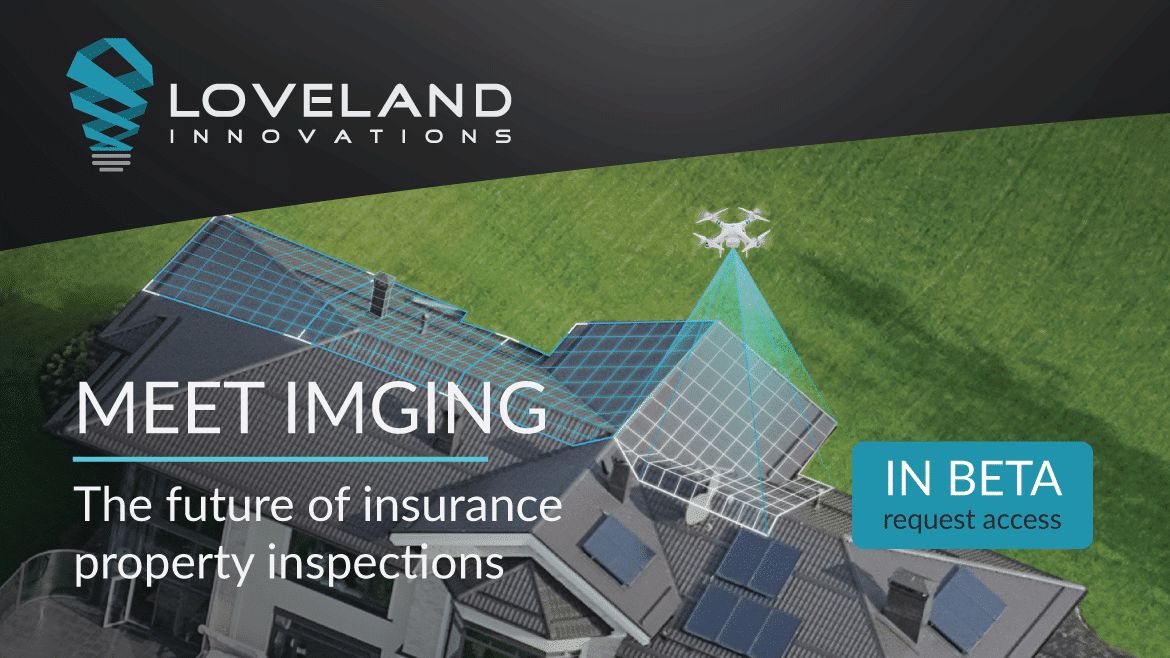 LOVELAND
INNOVATIONS

MEET IMGING

The future of insurance property inspections

IN BETA
request access